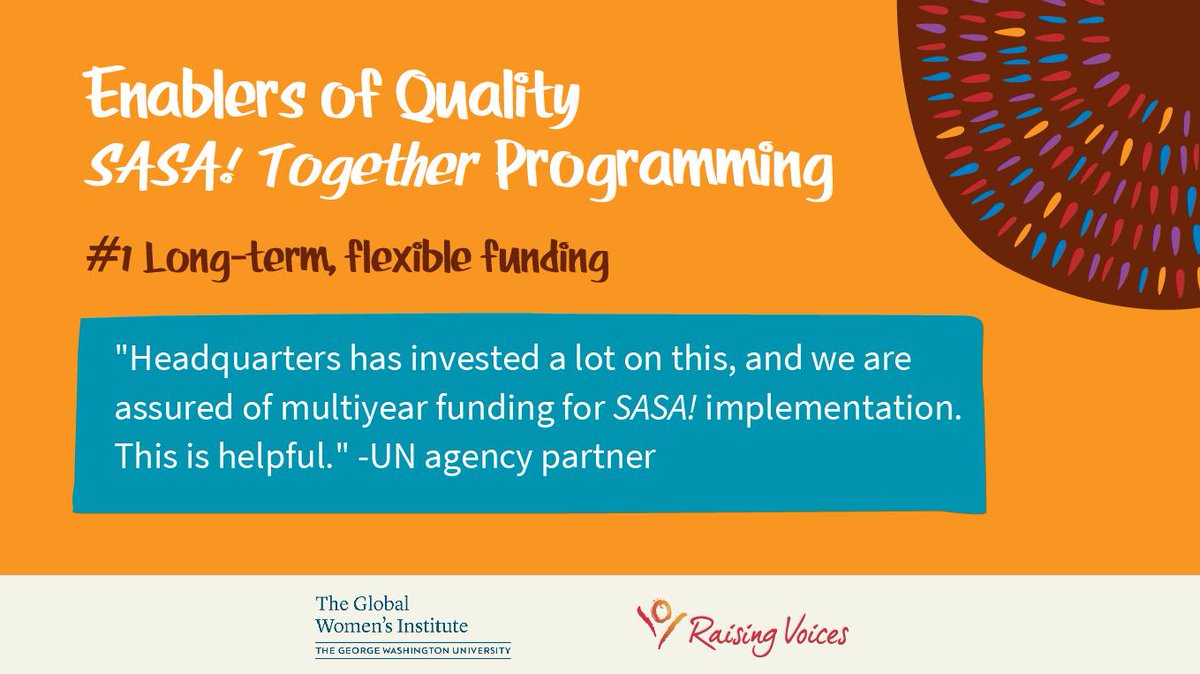 Enablers of Quality
SASA! Together Programming

#1 Long-term, flexible funding

"Headquarters has invested a lot on this, and we are assured of multiyear funding for SASA! implementation. This is helpful." -UN agency partner

The Global Women's Institute
THE GEORGE WASHINGTON UNIVERSITY

Raising Voices